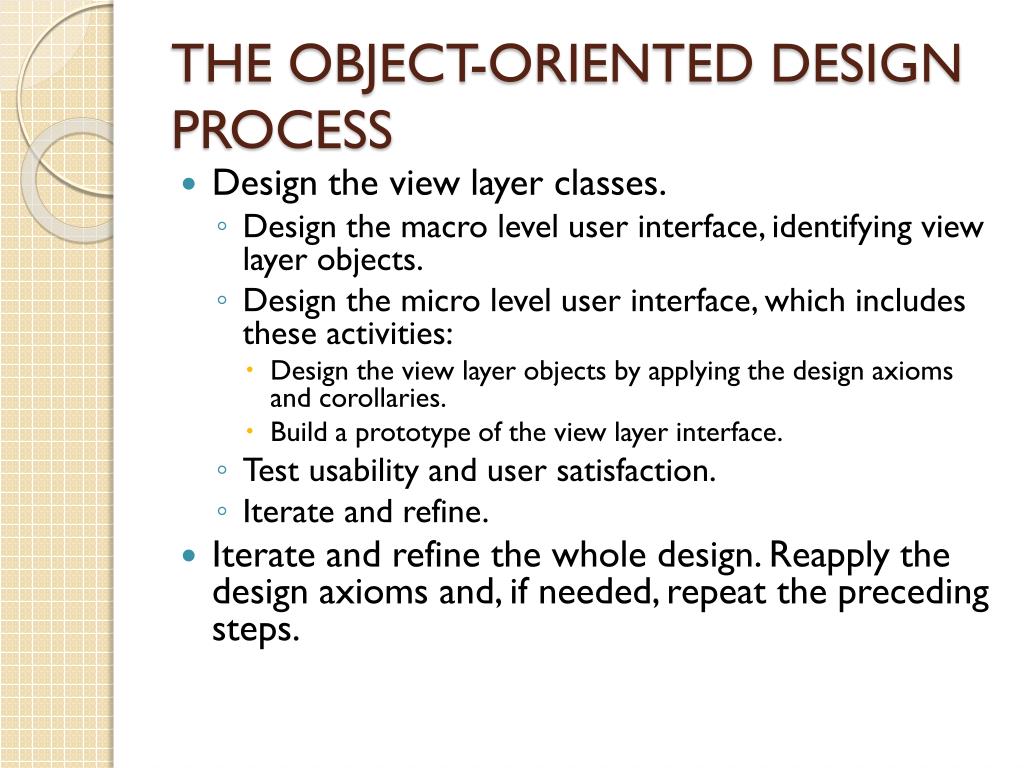 THE OBJECT-ORIENTED DESIGN PROCESS

- Design the view layer classes.
  - Design the macro level user interface, identifying view layer objects.
  - Design the micro level user interface, which includes these activities:
    - Design the view layer objects by applying the design axioms and corollaries.
    - Build a prototype of the view layer interface.
  - Test usability and user satisfaction.
  - Iterate and refine.
- Iterate and refine the whole design. Reapply the design axioms and, if needed, repeat the preceding steps.